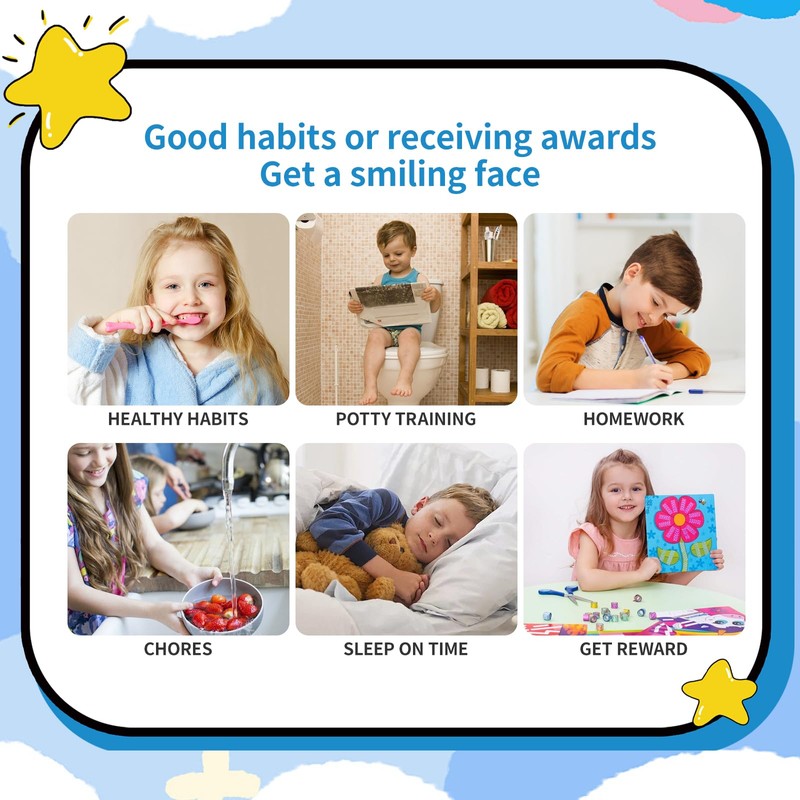 Good habits or receiving awards
Get a smiling face

HEALTHY HABITS

POTTY TRAINING

HOMEWORK

CHORES

SLEEP ON TIME

GET REWARD